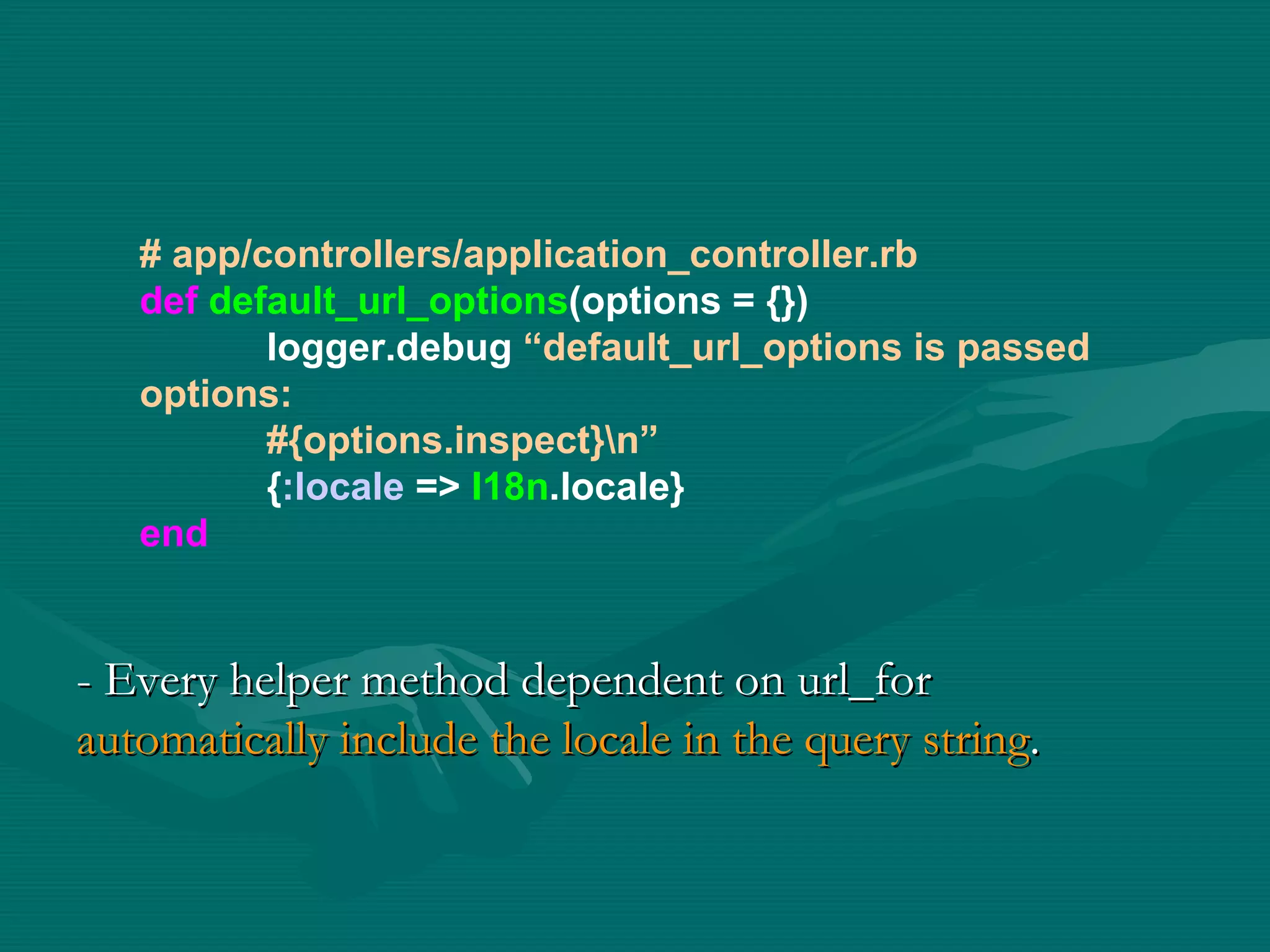 # app/controllers/application_controller.rb
def default_url_options(options = {})
logger.debug “default_url_options is passed options:
#{options.inspect}\n”
{:locale => I18n.locale}
end

- Every helper method dependent on url_for automatically include the locale in the query string.